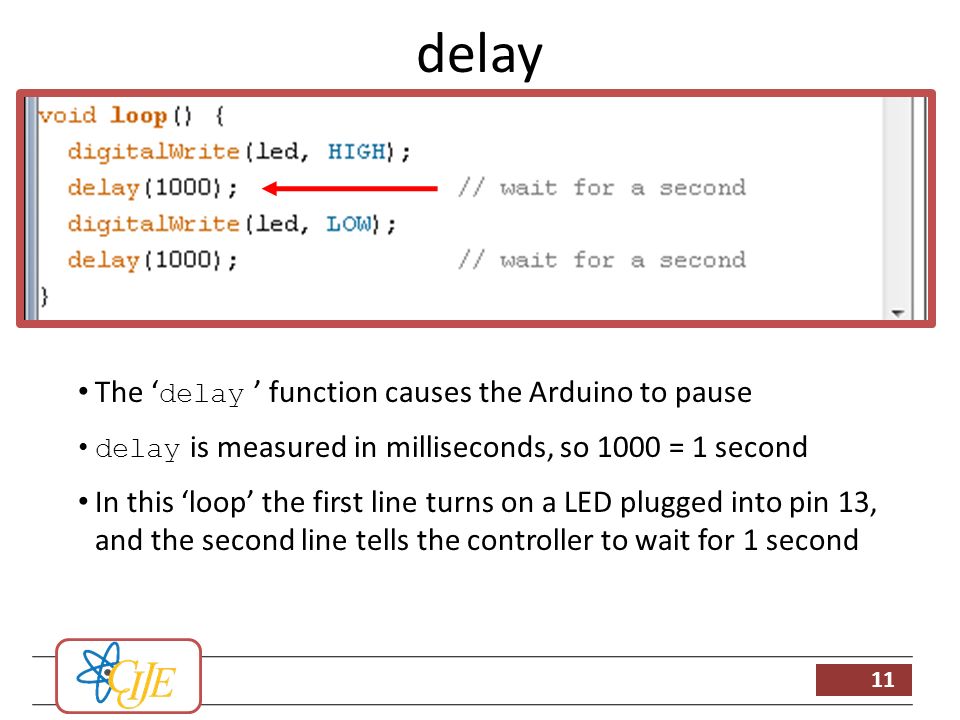 delay

void loop() {
  digitalWrite(led, HIGH);
  delay(1000);               // wait for a second
  digitalWrite(led, LOW);
  delay(1000);               // wait for a second
}

• The ‘delay ’ function causes the Arduino to pause

• delay is measured in milliseconds, so 1000 = 1 second

• In this ‘loop’ the first line turns on a LED plugged into pin 13, and the second line tells the controller to wait for 1 second

CIJE

11